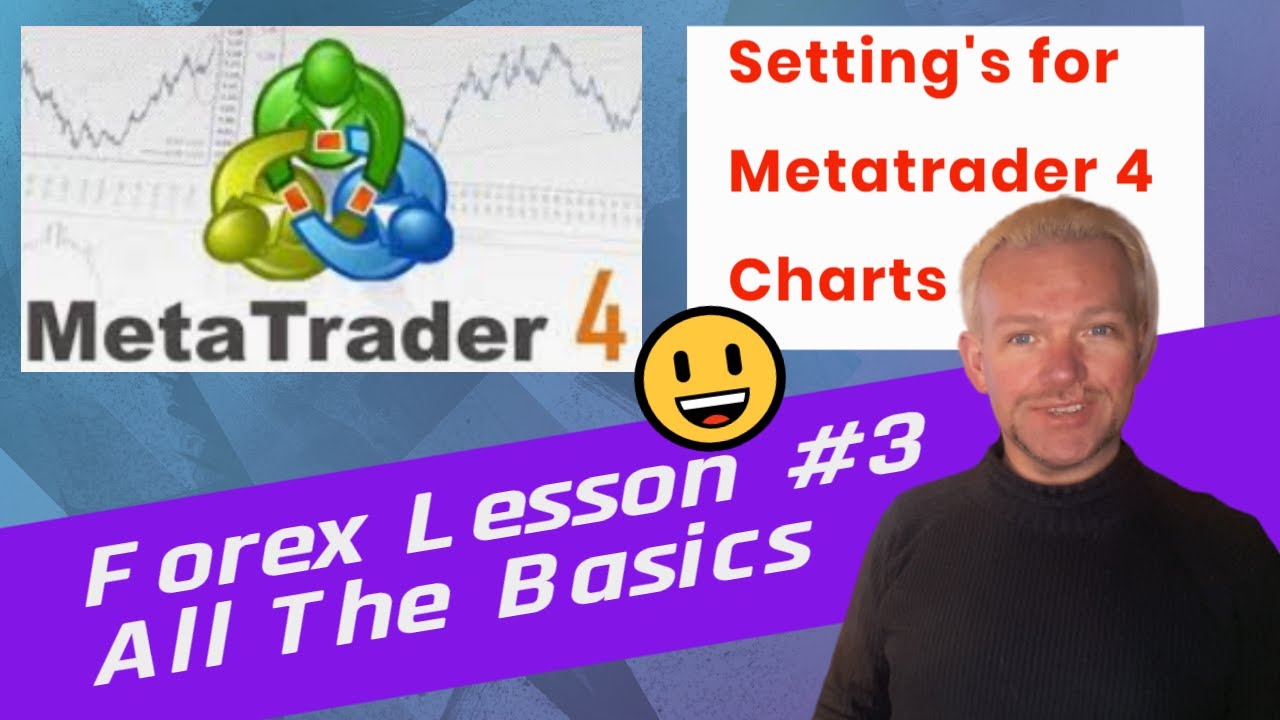 MetaTrader 4

Setting's for Metatrader 4 Charts

Forex Lesson #3
All The Basics